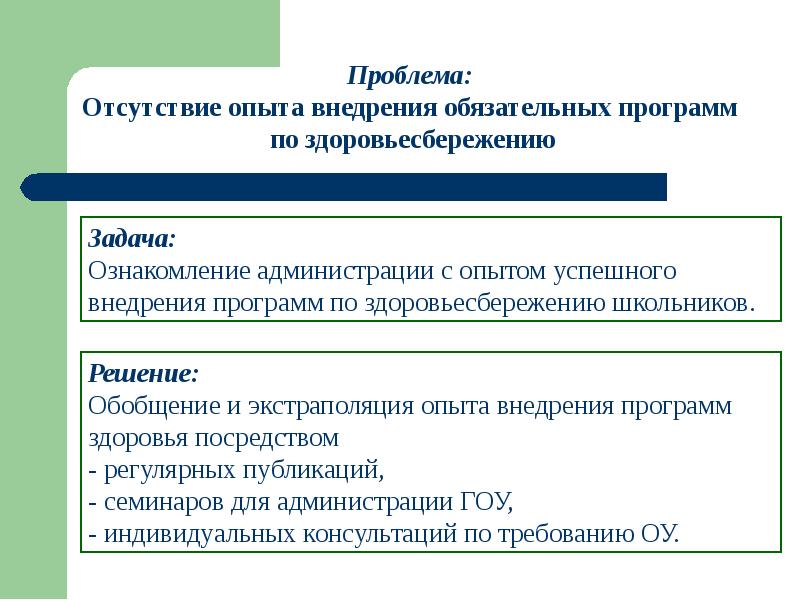 Проблема:
Отсутствие опыта внедрения обязательных программ по здоровьесбережению

Задача:
Ознакомление администрации с опытом успешного внедрения программ по здоровьесбережению школьников.

Решение:
Обобщение и экстраполяция опыта внедрения программ здоровья посредством
- регулярных публикаций,
- семинаров для администрации ГОУ,
- индивидуальных консультаций по требованию ОУ.